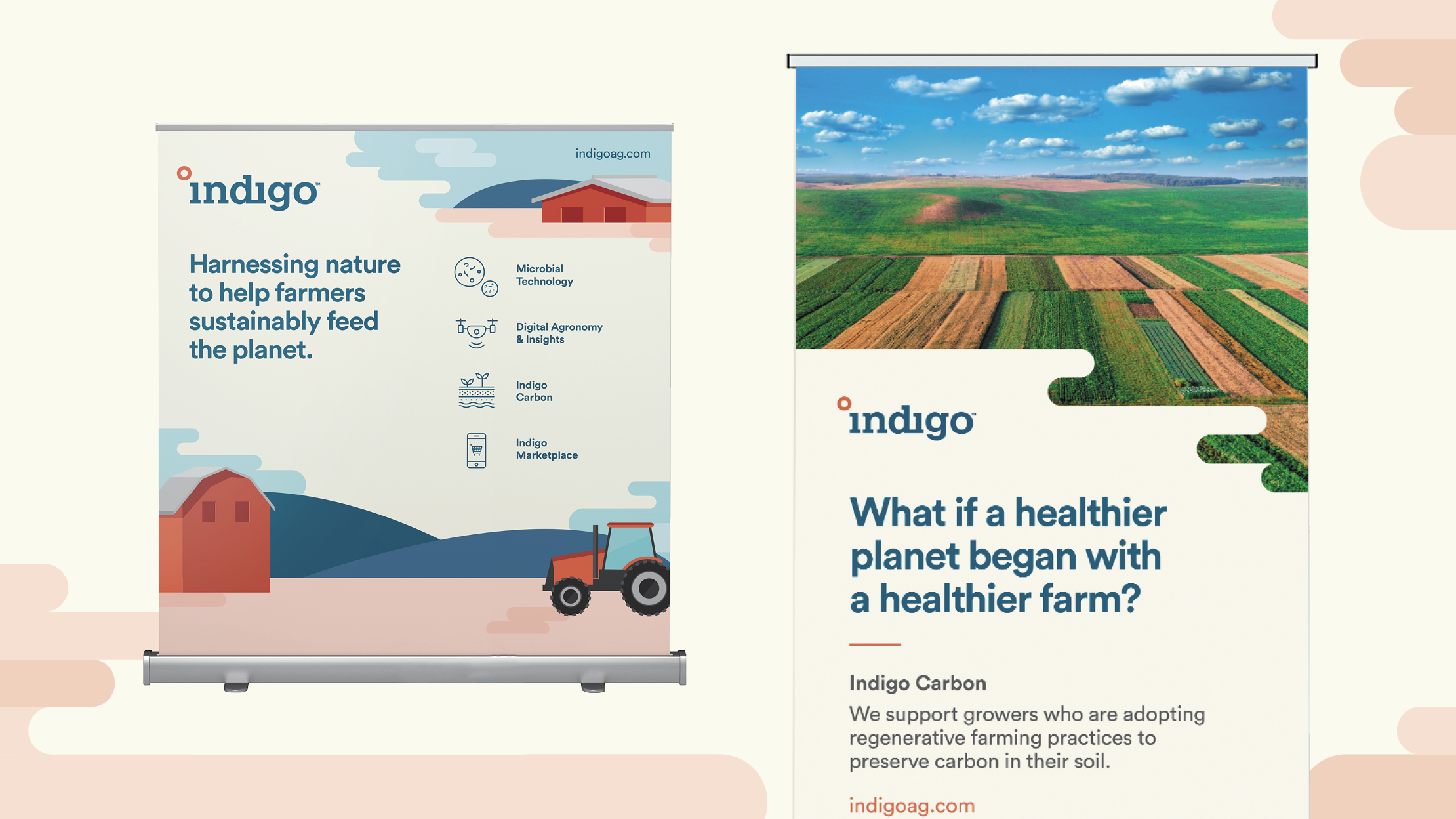 indigoag.com

indigo

Harnessing nature to help farmers sustainably feed the planet.

Microbial Technology

Digital Agronomy & Insights

Indigo Carbon

Indigo Marketplace

indigo

What if a healthier planet began with a healthier farm?

Indigo Carbon

We support growers who are adopting regenerative farming practices to preserve carbon in their soil.

indigoag.com